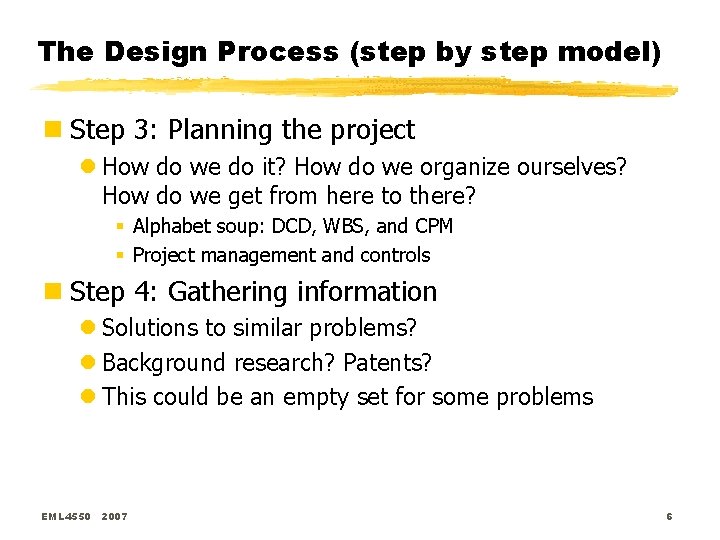 The Design Process (step by step model)

Step 3: Planning the project

How do we do it? How do we organize ourselves? How do we get from here to there?

Alphabet soup: DCD, WBS, and CPM

Project management and controls

Step 4: Gathering information

Solutions to similar problems?

Background research? Patents?

This could be an empty set for some problems

EML4550 2007

6